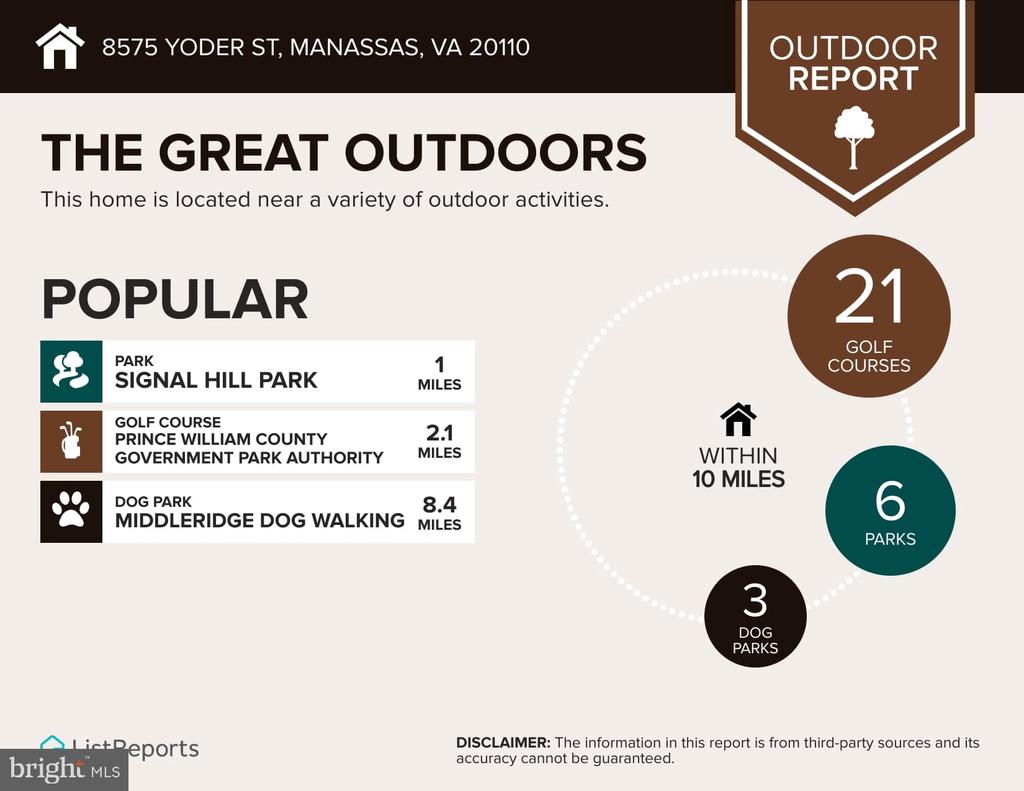 8575 YODER ST, MANASSAS, VA 20110

OUTDOOR
REPORT

THE GREAT OUTDOORS

This home is located near a variety of outdoor activities.

POPULAR

PARK
SIGNAL HILL PARK
1
MILES

GOLF COURSE
PRINCE WILLIAM COUNTY GOVERNMENT PARK AUTHORITY
2.1
MILES

DOG PARK
MIDDLERIDGE DOG WALKING
8.4
MILES

WITHIN
10 MILES

21
GOLF
COURSES

6
PARKS

3
DOG
PARKS

ListReports

DISCLAIMER: The information in this report is from third-party sources and its accuracy cannot be guaranteed.

bright MLS